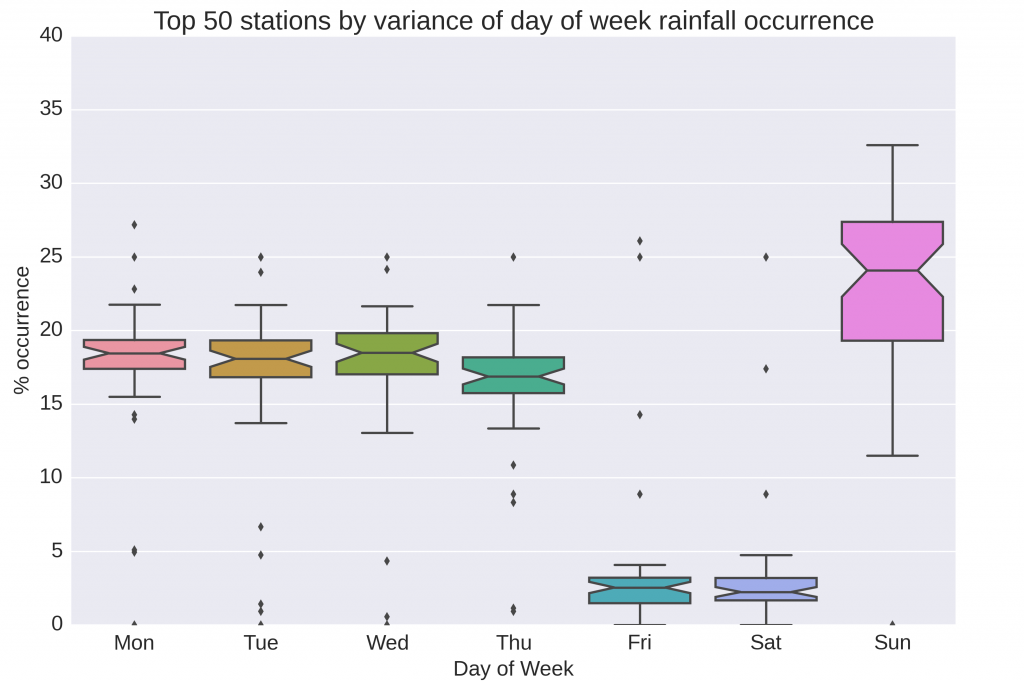 Top 50 stations by variance of day of week rainfall occurrence

% occurrence

40
35
30
25
20
15
10
5
0

Mon
Tue
Wed
Thu
Fri
Sat
Sun

Day of Week